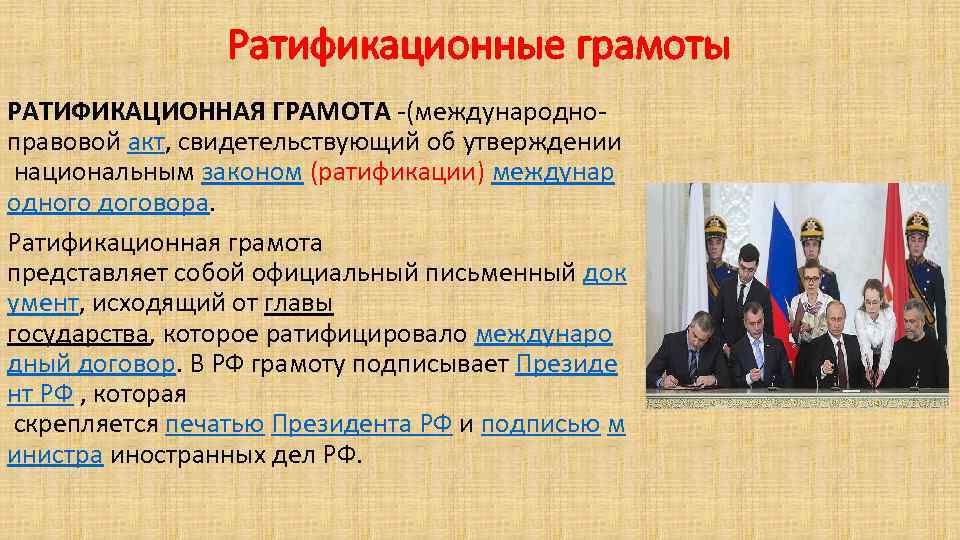 Ратификационные грамоты

РАТИФИКАЦИОННАЯ ГРАМОТА -(международно-правовой акт, свидетельствующий об утверждении национальным законом (ратификации) международного договора.

Ратификационная грамота представляет собой официальный письменный документ, исходящий от главы государства, которое ратифицировало международный договор. В РФ грамоту подписывает Президент РФ , которая скрепляется печатью Президента РФ и подписью министра иностранных дел РФ.